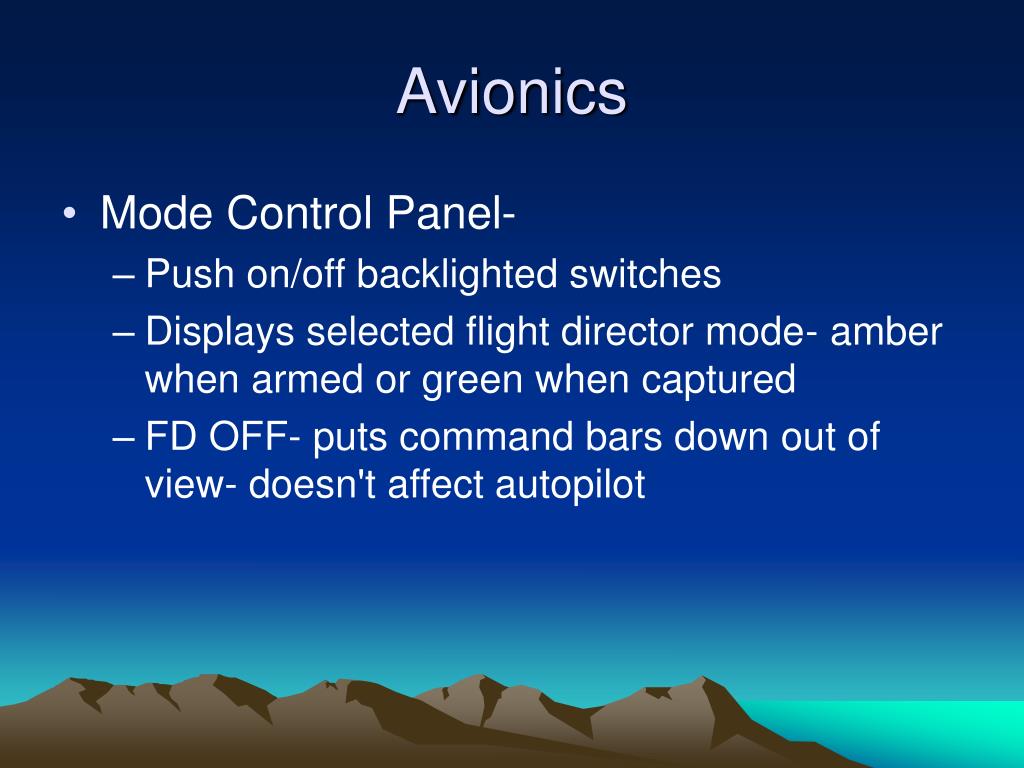 Avionics

• Mode Control Panel-
– Push on/off backlighted switches
– Displays selected flight director mode- amber when armed or green when captured
– FD OFF- puts command bars down out of view- doesn't affect autopilot